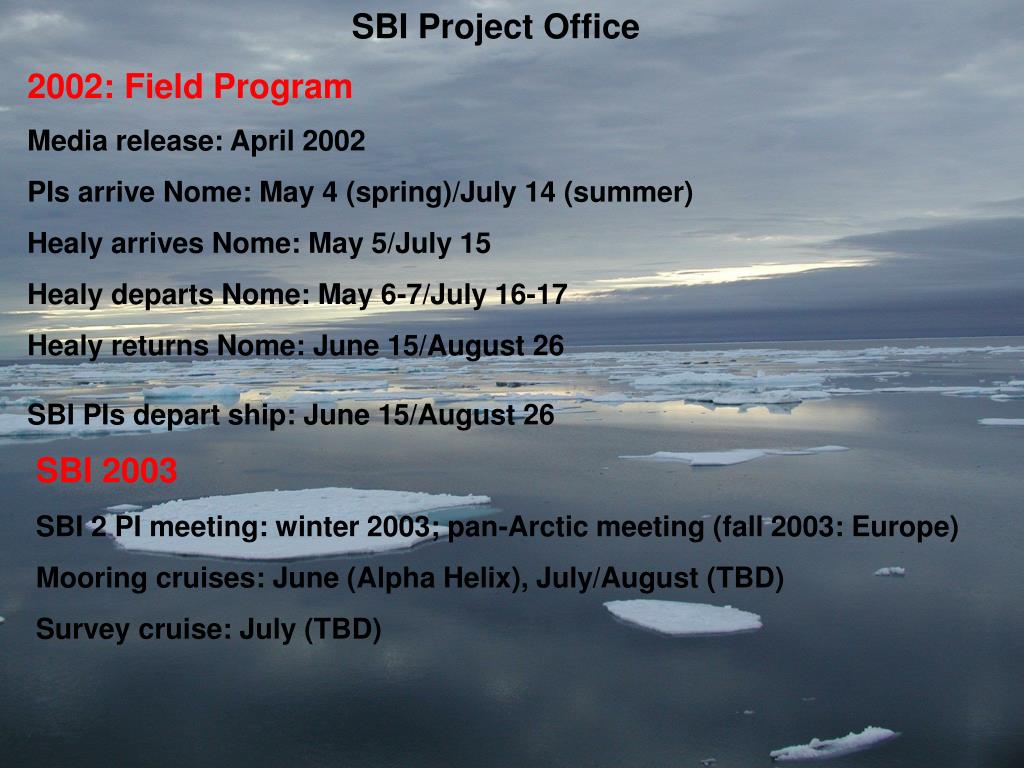 SBI Project Office

2002: Field Program

Media release: April 2002

PIs arrive Nome: May 4 (spring)/July 14 (summer)

Healy arrives Nome: May 5/July 15

Healy departs Nome: May 6-7/July 16-17

Healy returns Nome: June 15/August 26

SBI PIs depart ship: June 15/August 26

SBI 2003

SBI 2 PI meeting: winter 2003; pan-Arctic meeting (fall 2003: Europe)

Mooring cruises: June (Alpha Helix), July/August (TBD)

Survey cruise: July (TBD)